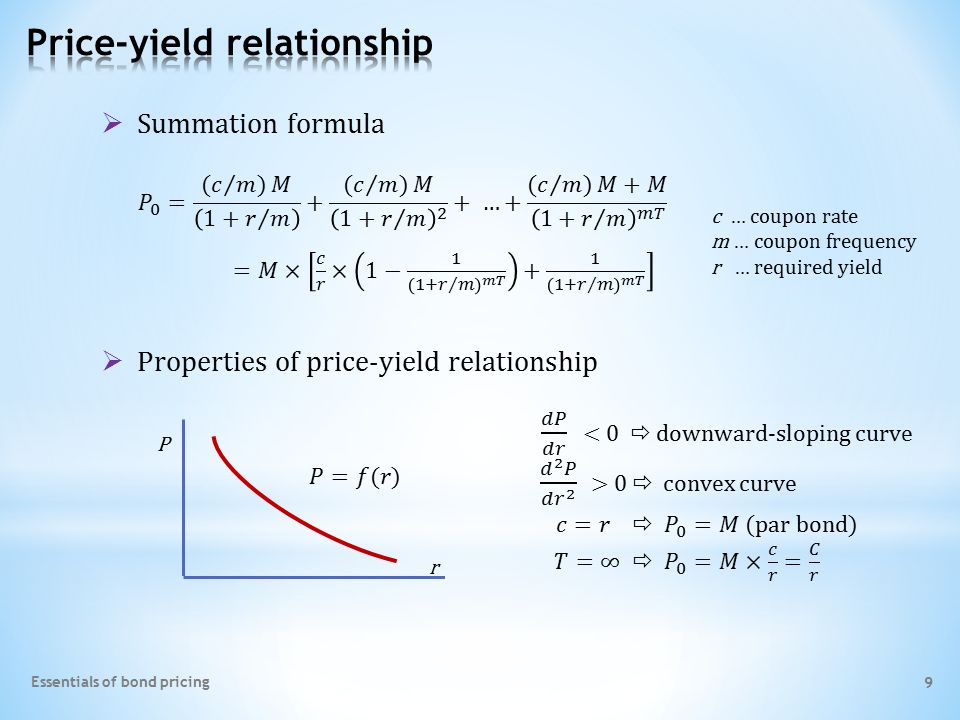 Price-yield relationship

➢ Summation formula

$P_0 = \frac{(c/m)\,M}{(1+r/m)} + \frac{(c/m)\,M}{(1+r/m)^2} + \dots + \frac{(c/m)\,M + M}{(1+r/m)^{mT}}$

$= M \times \left[\frac{c}{r} \times \left(1 - \frac{1}{(1+r/m)^{mT}}\right) + \frac{1}{(1+r/m)^{mT}}\right]$

$c$ … coupon rate
$m$ … coupon frequency
$r$ … required yield

➢ Properties of price-yield relationship

$P$

$P = f(r)$

$r$

$\frac{dP}{dr} < 0$ ⇨ downward-sloping curve

$\frac{d^2P}{dr^2} > 0$ ⇨ convex curve

$c = r$ ⇨ $P_0 = M$ (par bond)

$T = \infty$ ⇨ $P_0 = M \times \frac{c}{r} = \frac{C}{r}$

Essentials of bond pricing

9